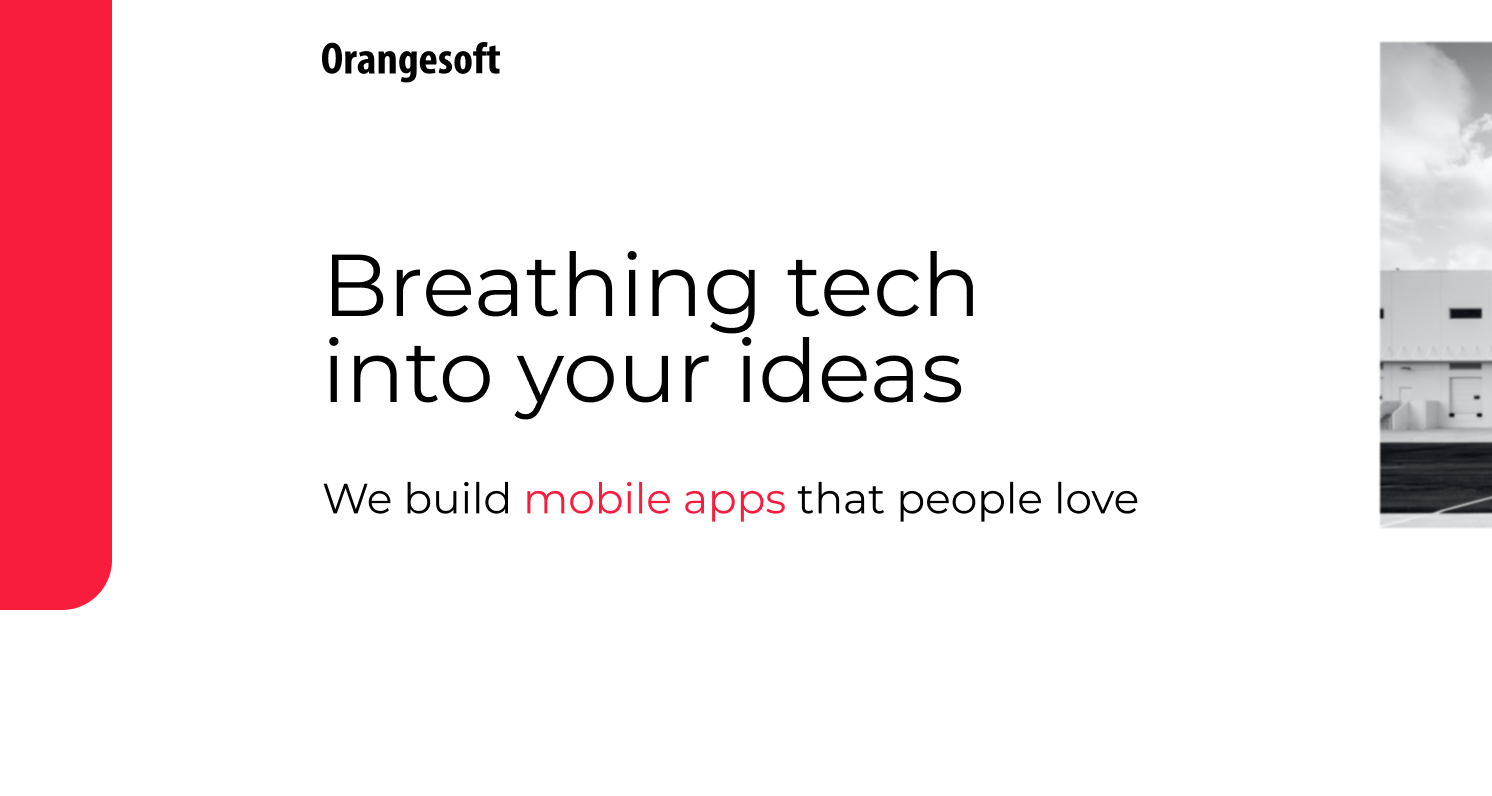 Orangesoft

Breathing tech into your ideas

We build mobile apps that people love